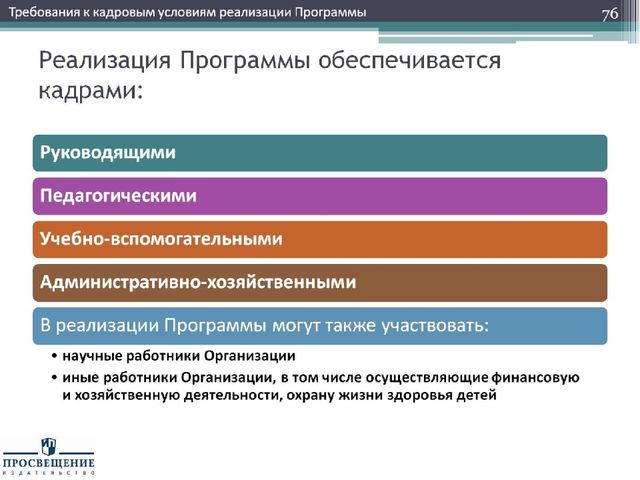 Требования к кадровым условиям реализации Программы

76

Реализация Программы обеспечивается кадрами:

Руководящими

Педагогическими

Учебно-вспомогательными

Административно-хозяйственными

В реализации Программы могут также участвовать:

• научные работники Организации

• иные работники Организации, в том числе осуществляющие финансовую и хозяйственную деятельности, охрану жизни здоровья детей

ПРОСВЕЩЕНИЕ
ИЗДАТЕЛЬСТВО